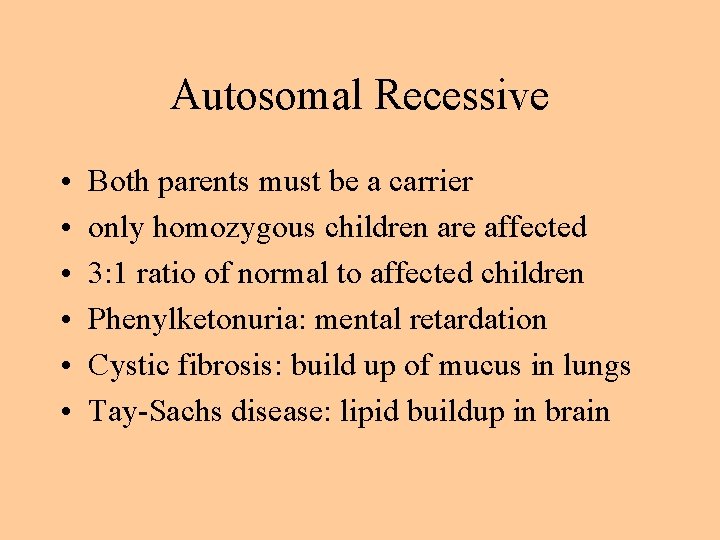 Autosomal Recessive

• Both parents must be a carrier
• only homozygous children are affected
• 3:1 ratio of normal to affected children
• Phenylketonuria: mental retardation
• Cystic fibrosis: build up of mucus in lungs
• Tay-Sachs disease: lipid buildup in brain